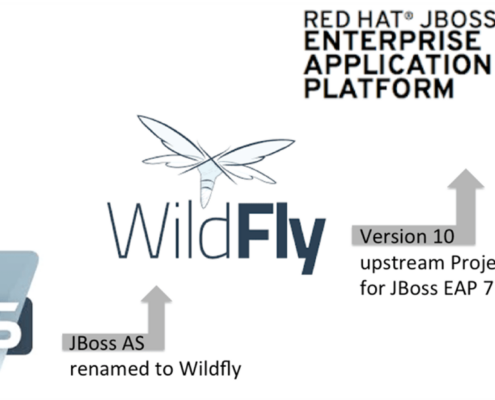 RED HAT® JBOSS
ENTERPRISE
APPLICATION
PLATFORM

WildFly

Version 10
upstream Proje
for JBoss EAP 7

JBoss AS
renamed to Wildfly